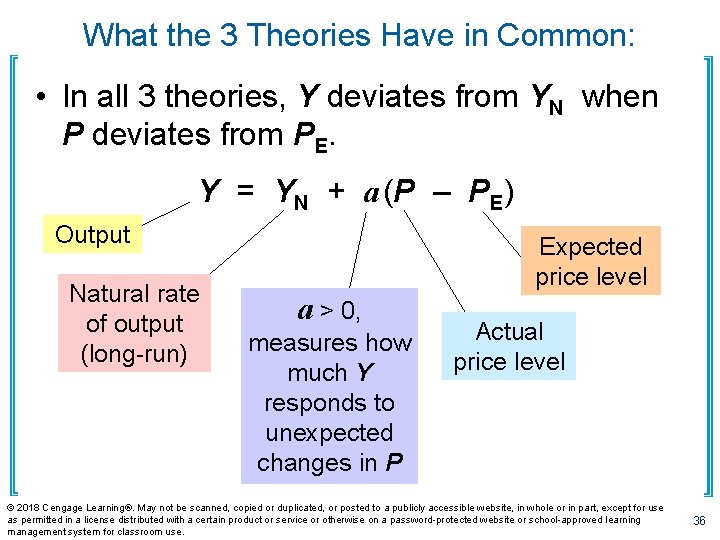 What the 3 Theories Have in Common:

• In all 3 theories, $Y$ deviates from $Y_N$ when $P$ deviates from $P_E$.

$Y = Y_N + a(P - P_E)$

Output

Natural rate of output (long-run)

$a > 0$, measures how much $Y$ responds to unexpected changes in $P$

Actual price level

Expected price level

© 2018 Cengage Learning®. May not be scanned, copied or duplicated, or posted to a publicly accessible website, in whole or in part, except for use as permitted in a license distributed with a certain product or service or otherwise on a password-protected website or school-approved learning management system for classroom use.

36